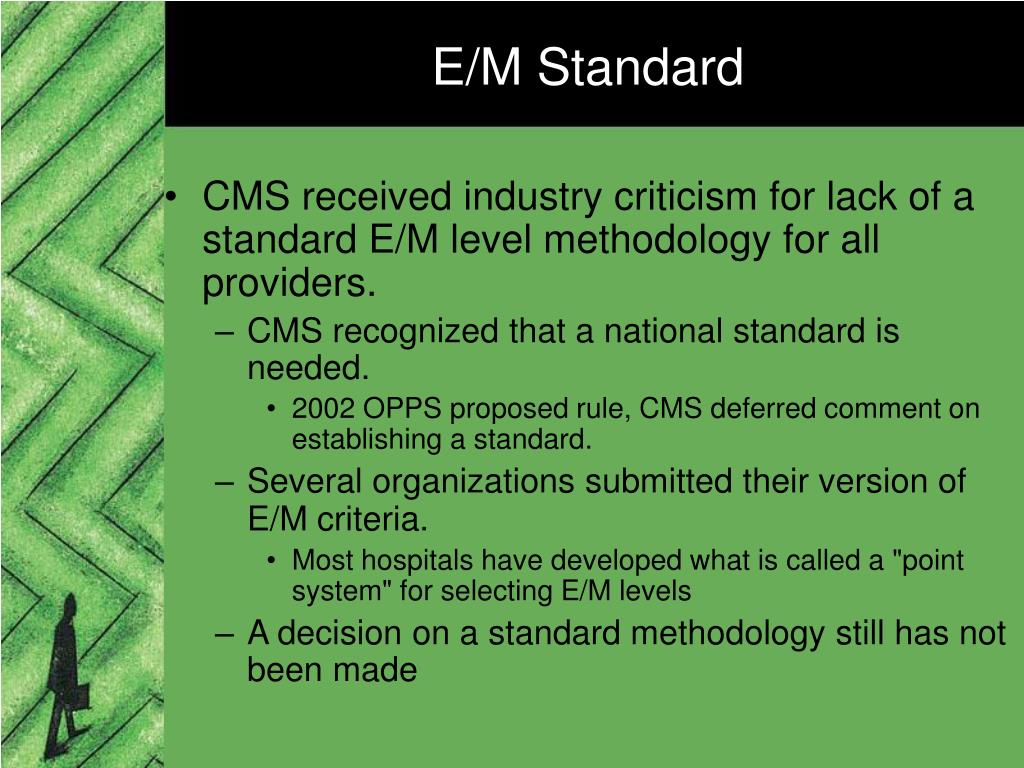 E/M Standard

• CMS received industry criticism for lack of a standard E/M level methodology for all providers.
– CMS recognized that a national standard is needed.
• 2002 OPPS proposed rule, CMS deferred comment on establishing a standard.
– Several organizations submitted their version of E/M criteria.
• Most hospitals have developed what is called a "point system" for selecting E/M levels
– A decision on a standard methodology still has not been made